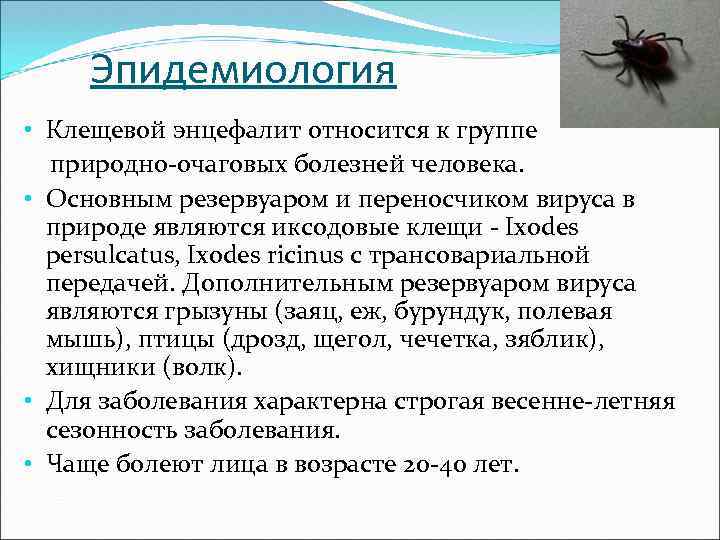 Эпидемиология

• Клещевой энцефалит относится к группе природно-очаговых болезней человека.

• Основным резервуаром и переносчиком вируса в природе являются иксодовые клещи - Ixodes persulcatus, Ixodes ricinus с трансовариальной передачей. Дополнительным резервуаром вируса являются грызуны (заяц, еж, бурундук, полевая мышь), птицы (дрозд, щегол, чечетка, зяблик), хищники (волк).

• Для заболевания характерна строгая весенне-летняя сезонность заболевания.

• Чаще болеют лица в возрасте 20-40 лет.